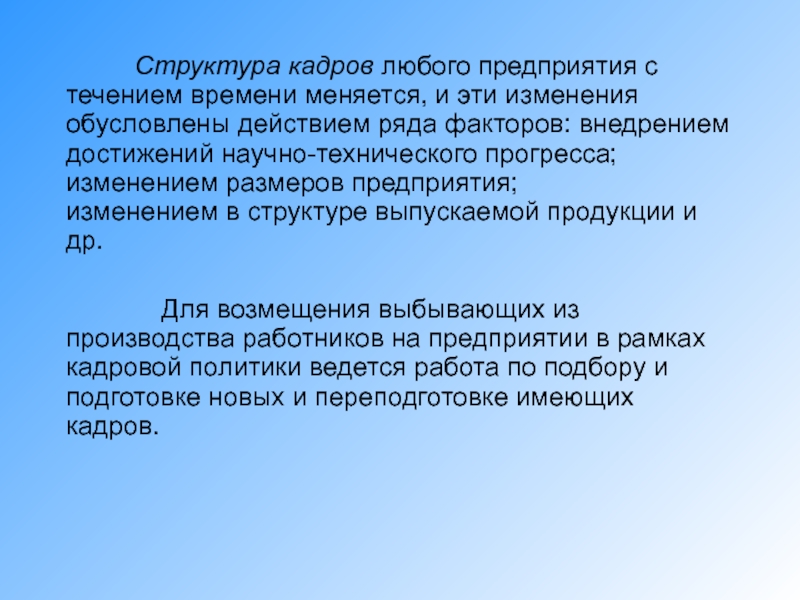 Структура кадров любого предприятия с течением времени меняется, и эти изменения обусловлены действием ряда факторов: внедрением достижений научно-технического прогресса; изменением размеров предприятия; изменением в структуре выпускаемой продукции и др.

Для возмещения выбывающих из производства работников на предприятии в рамках кадровой политики ведется работа по подбору и подготовке новых и переподготовке имеющих кадров.